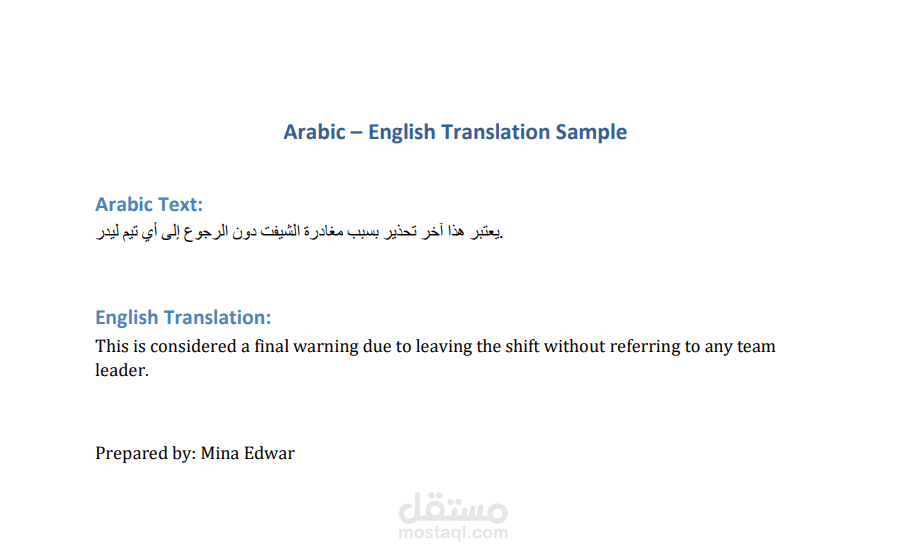 Arabic – English Translation Sample

Arabic Text:
يعتبر هذا آخر تحذير بسبب مغادرة الشيفت دون الرجوع إلى أي تيم ليدر.

English Translation:
This is considered a final warning due to leaving the shift without referring to any team leader.

Prepared by: Mina Edwar

مستقل
mostaql.com